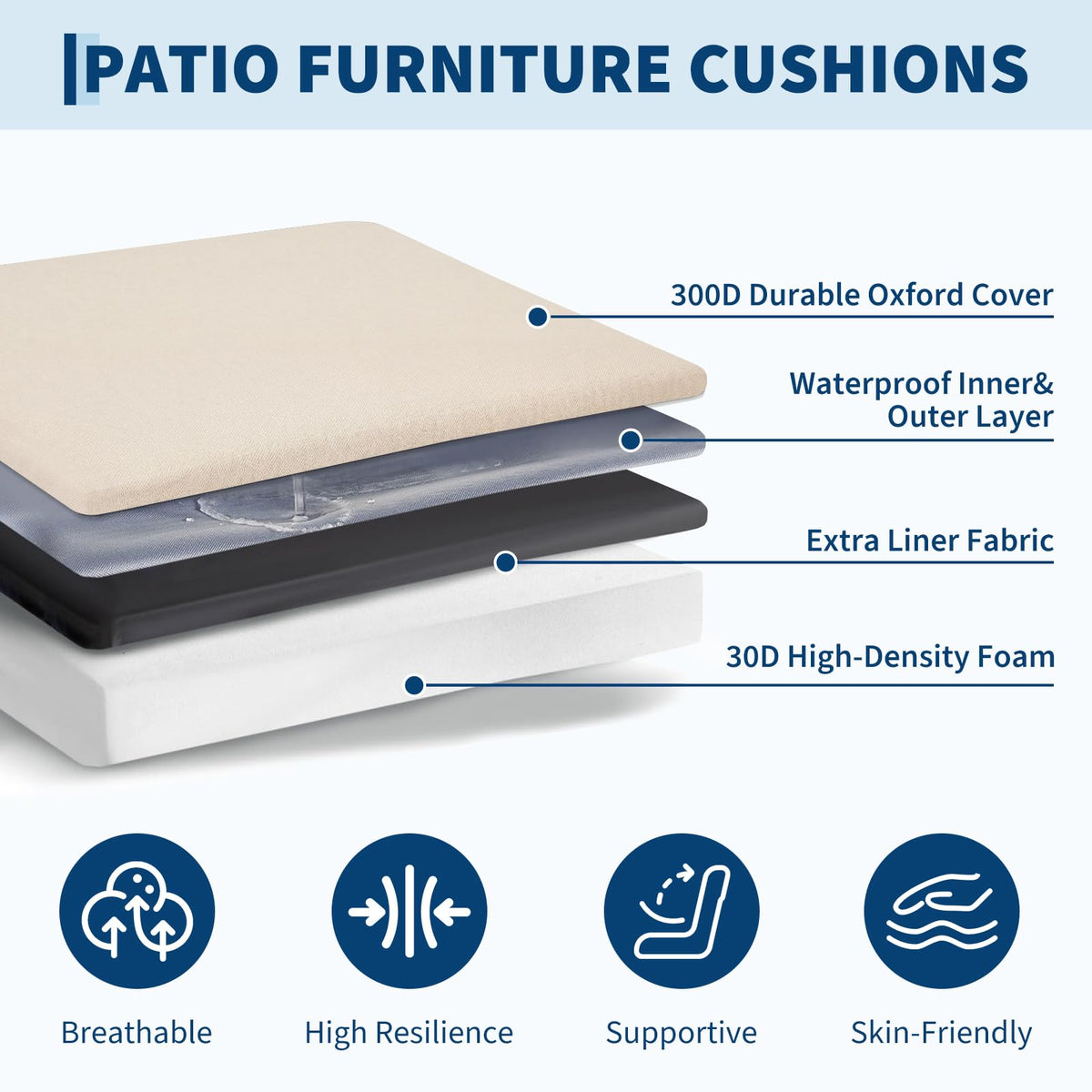 PATIO FURNITURE CUSHIONS

300D Durable Oxford Cover

Waterproof Inner& Outer Layer

Extra Liner Fabric

30D High-Density Foam

Breathable

High Resilience

Supportive

Skin-Friendly